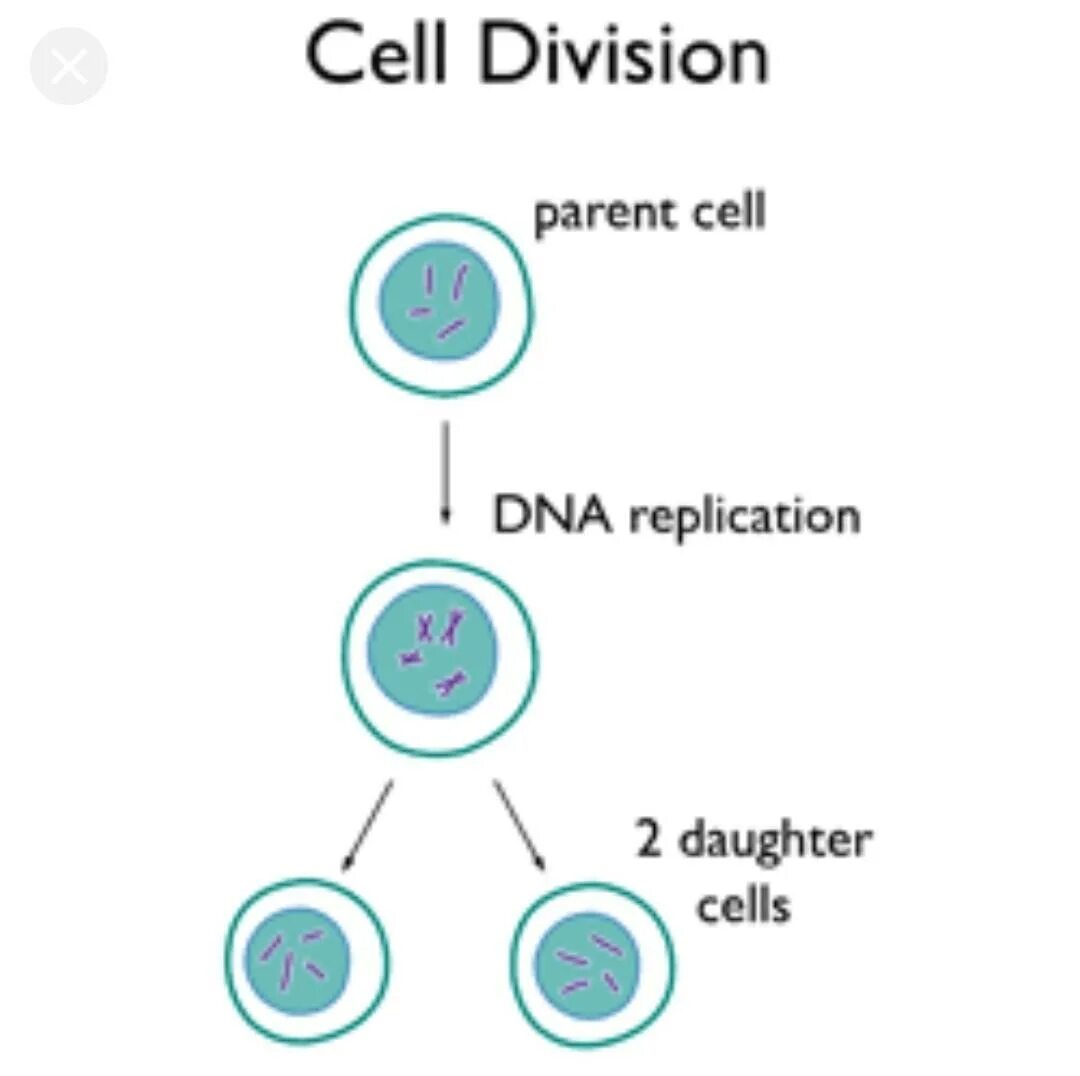 Cell Division

parent cell

DNA replication

2 daughter cells